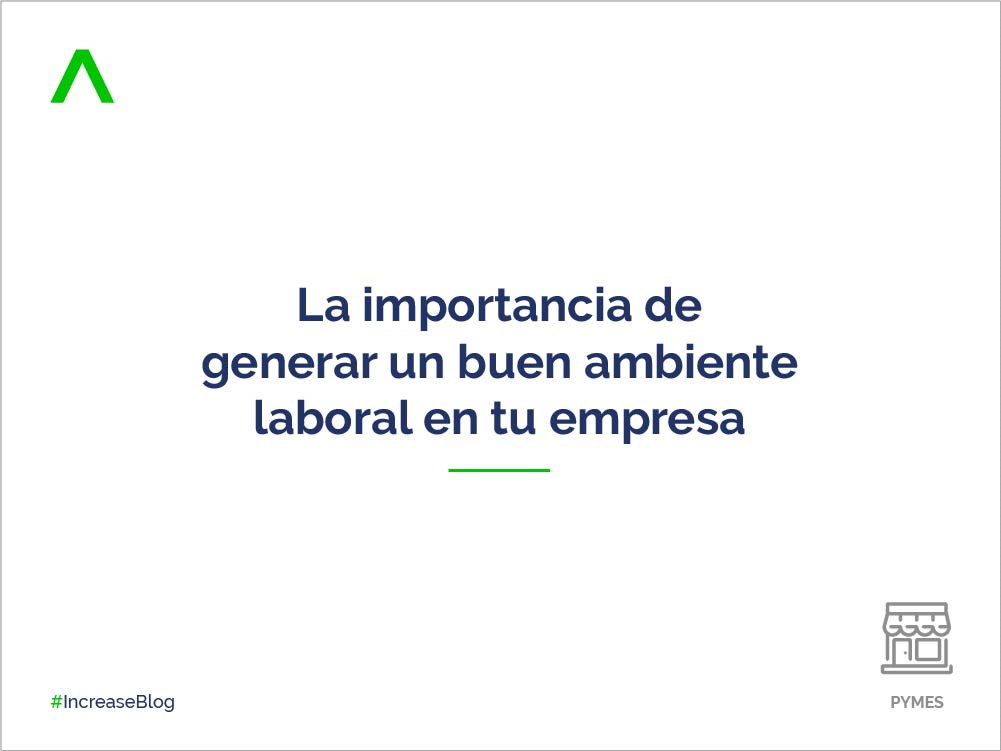 La importancia de generar un buen ambiente laboral en tu empresa

#IncreaseBlog

PYMES